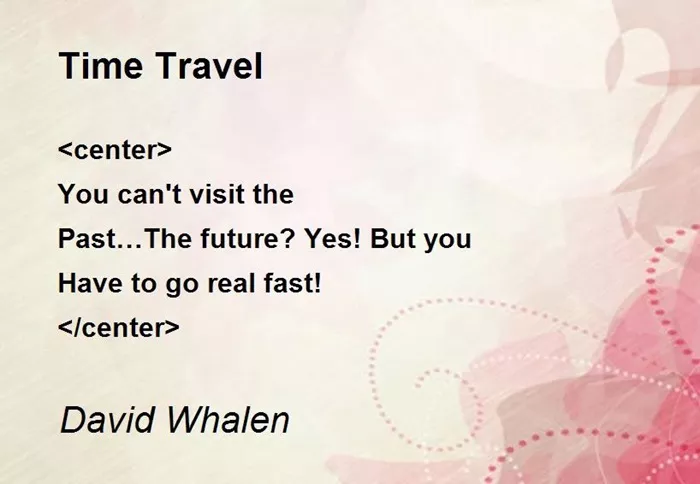 Time Travel

<center>
You can't visit the
Past…The future? Yes! But you
Have to go real fast!
</center>

David Whalen